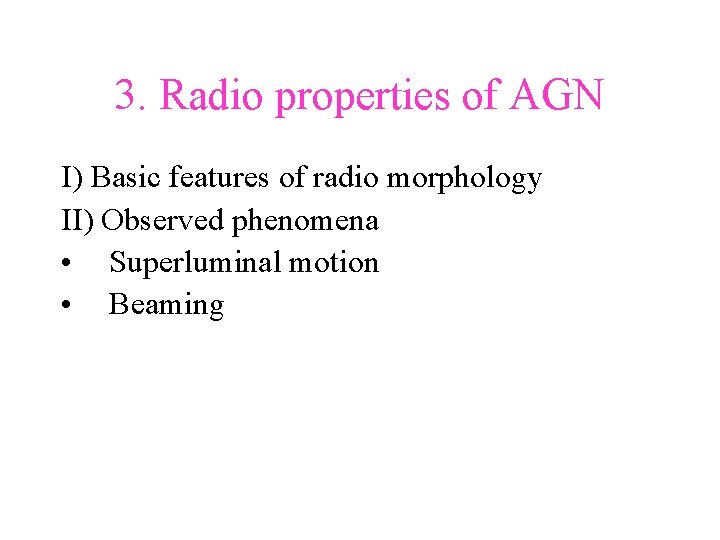 3. Radio properties of AGN

I) Basic features of radio morphology
II) Observed phenomena
• Superluminal motion
• Beaming